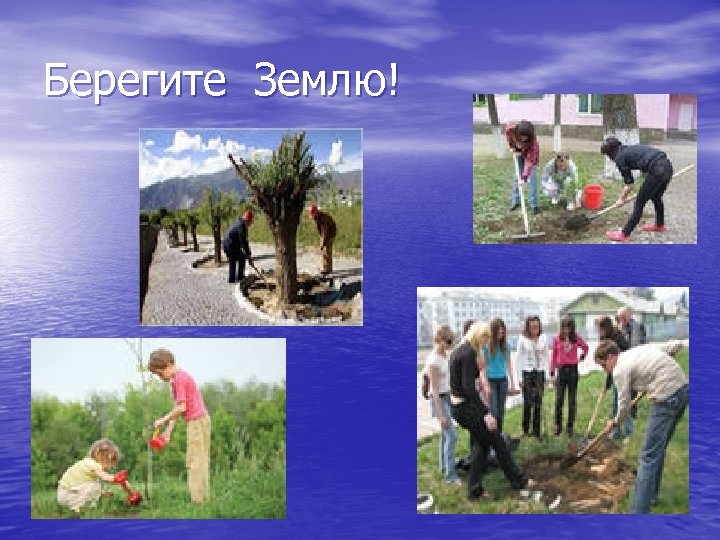 Берегите Землю!